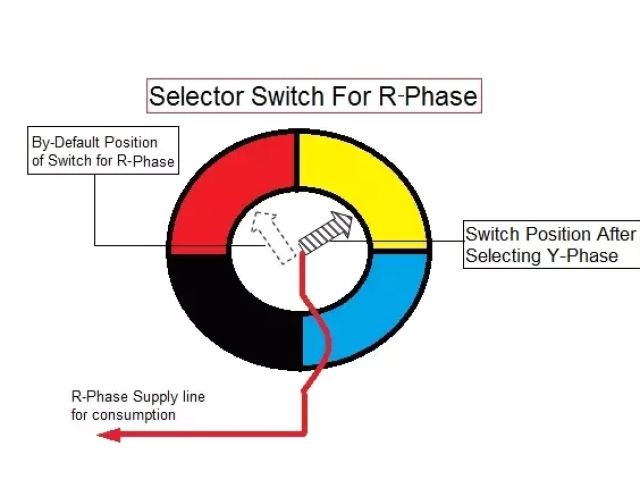 Selector Switch For R-Phase

By-Default Position of Switch for R-Phase

Switch Position After Selecting Y-Phase

R-Phase Supply line for consumption